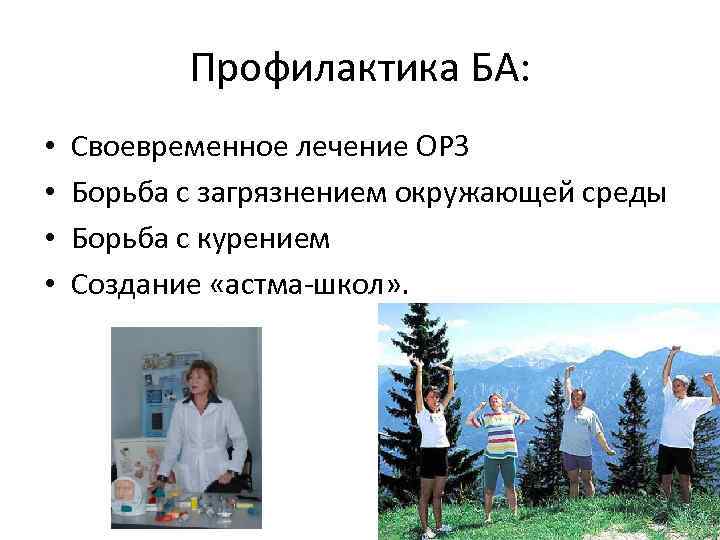 Профилактика БА:

• Своевременное лечение ОРЗ
• Борьба с загрязнением окружающей среды
• Борьба с курением
• Создание «астма-школ».